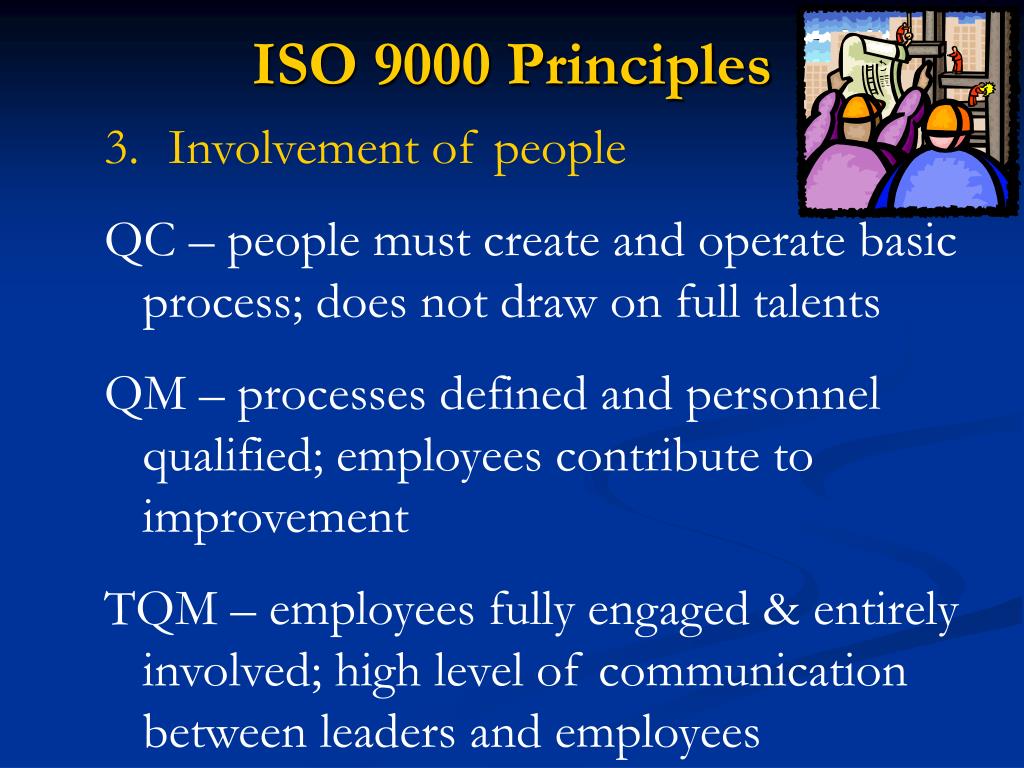 ISO 9000 Principles

3. Involvement of people

QC – people must create and operate basic process; does not draw on full talents

QM – processes defined and personnel qualified; employees contribute to improvement

TQM – employees fully engaged & entirely involved; high level of communication between leaders and employees